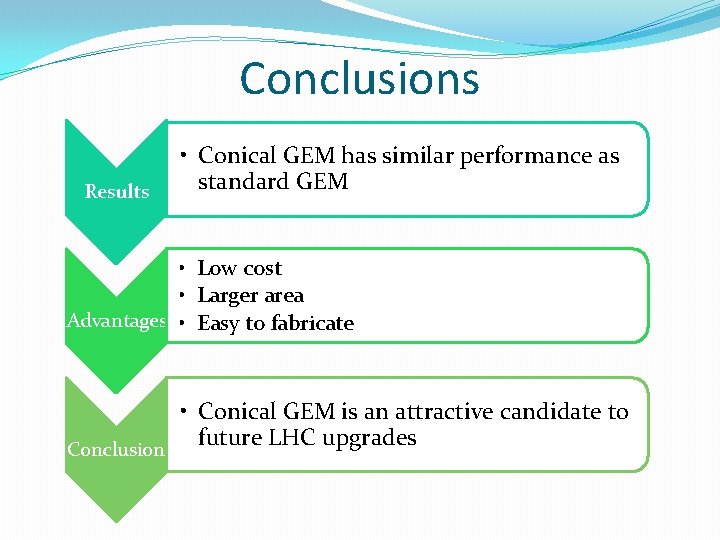 Conclusions

Results

• Conical GEM has similar performance as standard GEM

Advantages

• Low cost
• Larger area
• Easy to fabricate

Conclusion

• Conical GEM is an attractive candidate to future LHC upgrades